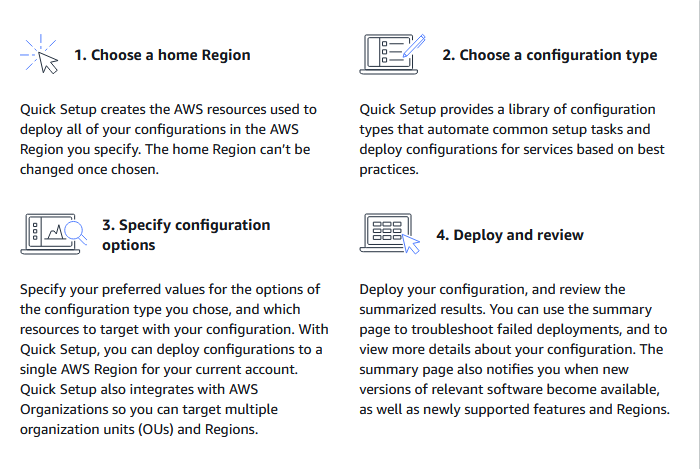 1. Choose a home Region

Quick Setup creates the AWS resources used to deploy all of your configurations in the AWS Region you specify. The home Region can't be changed once chosen.

2. Choose a configuration type

Quick Setup provides a library of configuration types that automate common setup tasks and deploy configurations for services based on best practices.

3. Specify configuration options

Specify your preferred values for the options of the configuration type you chose, and which resources to target with your configuration. With Quick Setup, you can deploy configurations to a single AWS Region for your current account. Quick Setup also integrates with AWS Organizations so you can target multiple organization units (OUs) and Regions.

4. Deploy and review

Deploy your configuration, and review the summarized results. You can use the summary page to troubleshoot failed deployments, and to view more details about your configuration. The summary page also notifies you when new versions of relevant software become available, as well as newly supported features and Regions.